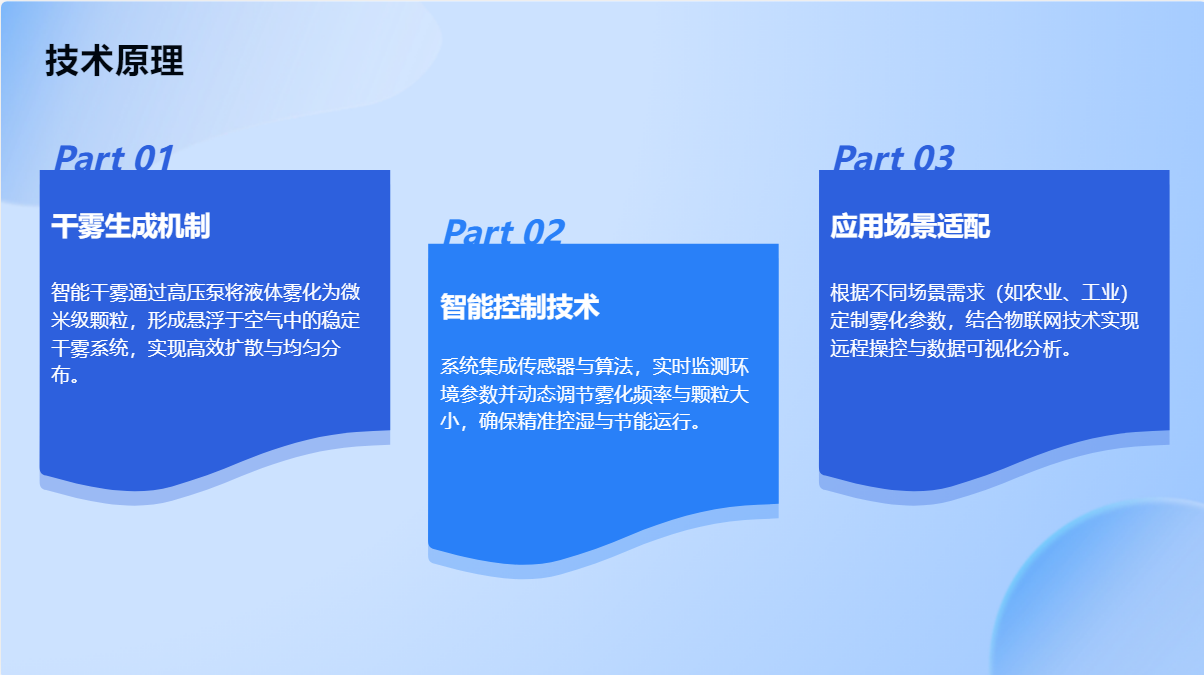 技术原理

Part 01

干雾生成机制

智能干雾通过高压泵将液体雾化为微米级颗粒，形成悬浮于空气中的稳定干雾系统，实现高效扩散与均匀分布。

Part 02

智能控制技术

系统集成传感器与算法，实时监测环境参数并动态调节雾化频率与颗粒大小，确保精准控湿与节能运行。

Part 03

应用场景适配

根据不同场景需求（如农业、工业）定制雾化参数，结合物联网技术实现远程操控与数据可视化分析。